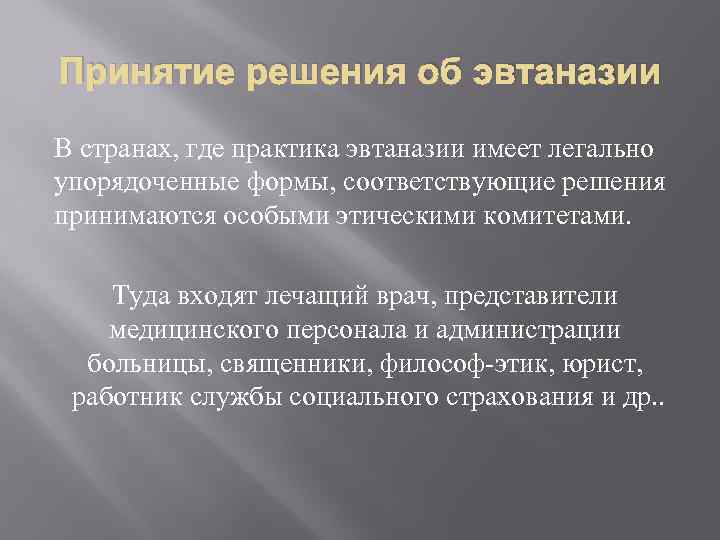 Принятие решения об эвтаназии

В странах, где практика эвтаназии имеет легально упорядоченные формы, соответствующие решения принимаются особыми этическими комитетами.

Туда входят лечащий врач, представители медицинского персонала и администрации больницы, священники, философ-этик, юрист, работник службы социального страхования и др..